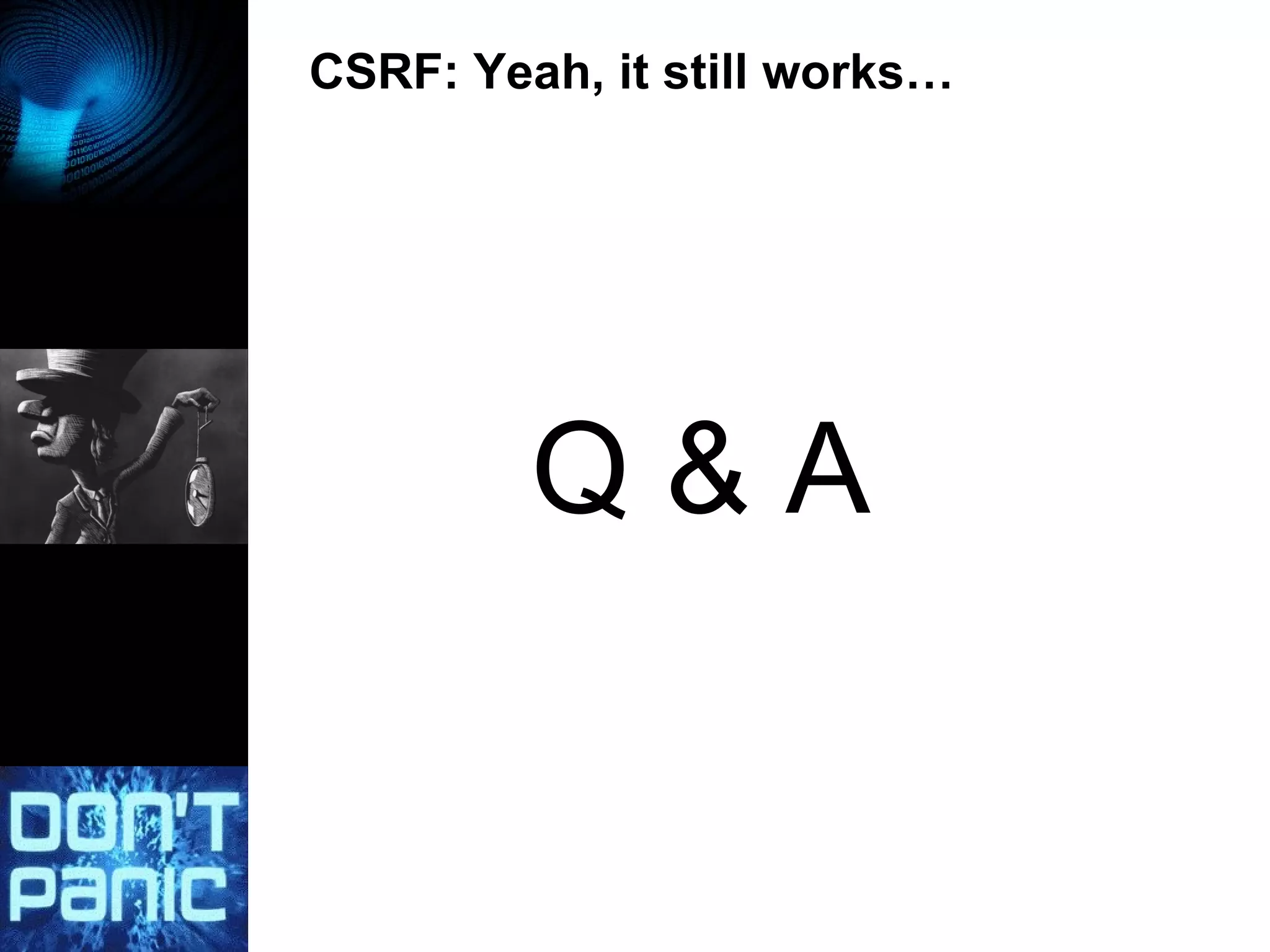 CSRF: Yeah, it still works…

Q & A

DON'T PANIC